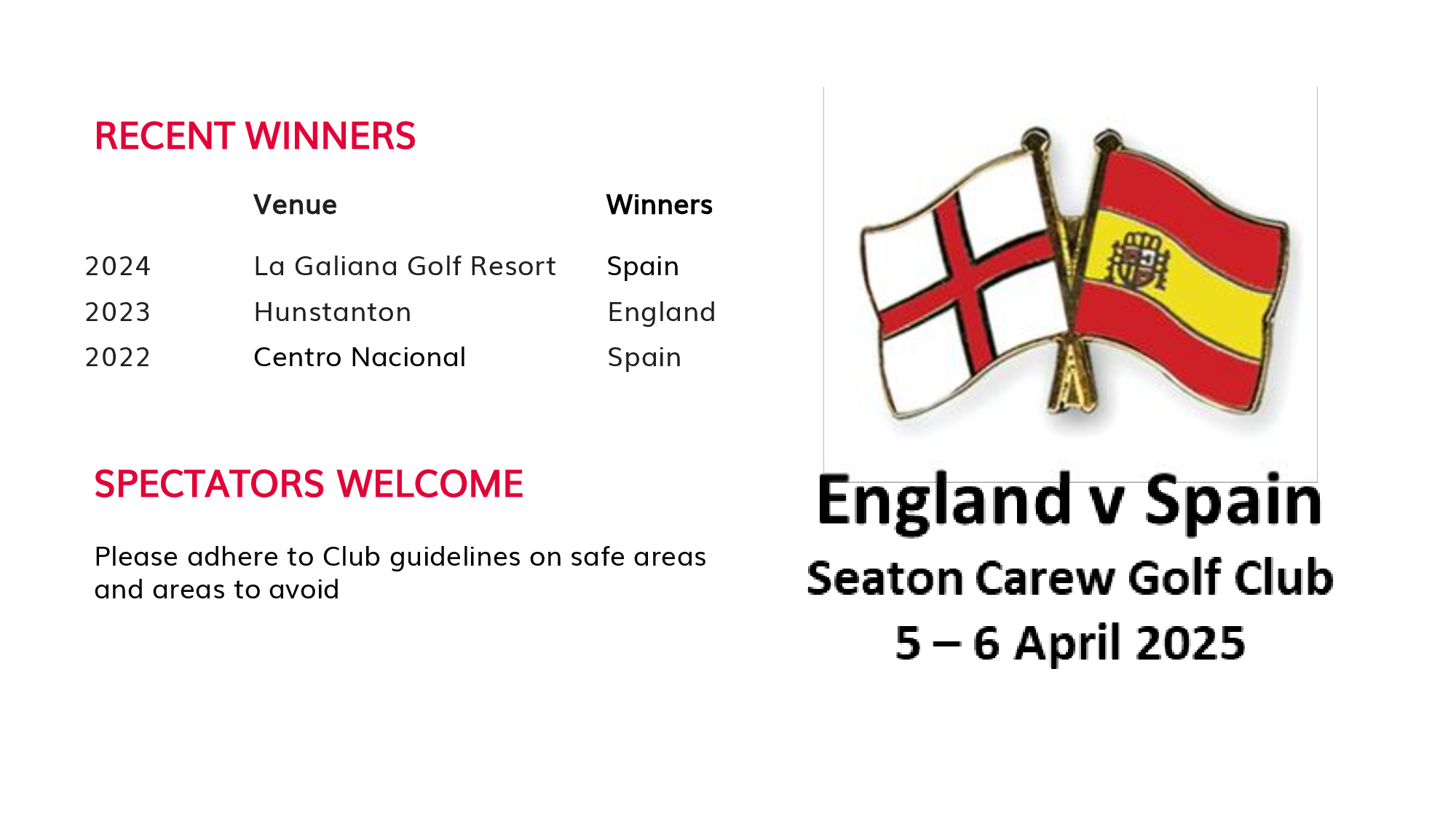 RECENT WINNERS

| | Venue | Winners |
|---|---|---|
| 2024 | La Galiana Golf Resort | Spain |
| 2023 | Hunstanton | England |
| 2022 | Centro Nacional | Spain |

SPECTATORS WELCOME

Please adhere to Club guidelines on safe areas and areas to avoid

England v Spain
Seaton Carew Golf Club
5 – 6 April 2025